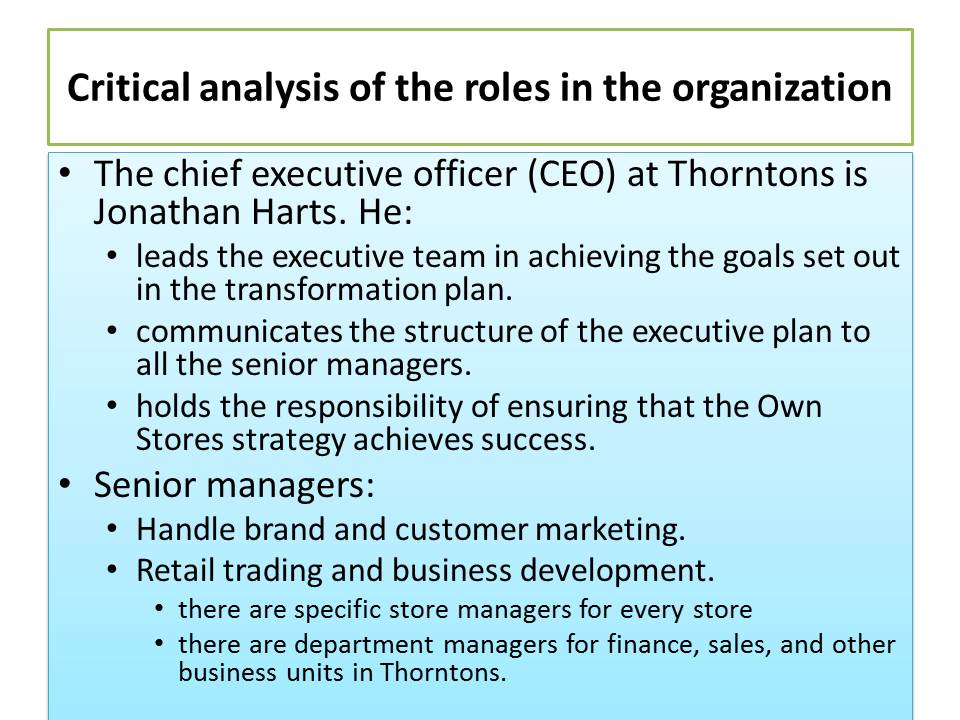 Critical analysis of the roles in the organization

• The chief executive officer (CEO) at Thorntons is Jonathan Harts. He:
  • leads the executive team in achieving the goals set out in the transformation plan.
  • communicates the structure of the executive plan to all the senior managers.
  • holds the responsibility of ensuring that the Own Stores strategy achieves success.
• Senior managers:
  • Handle brand and customer marketing.
  • Retail trading and business development.
    • there are specific store managers for every store
    • there are department managers for finance, sales, and other business units in Thorntons.